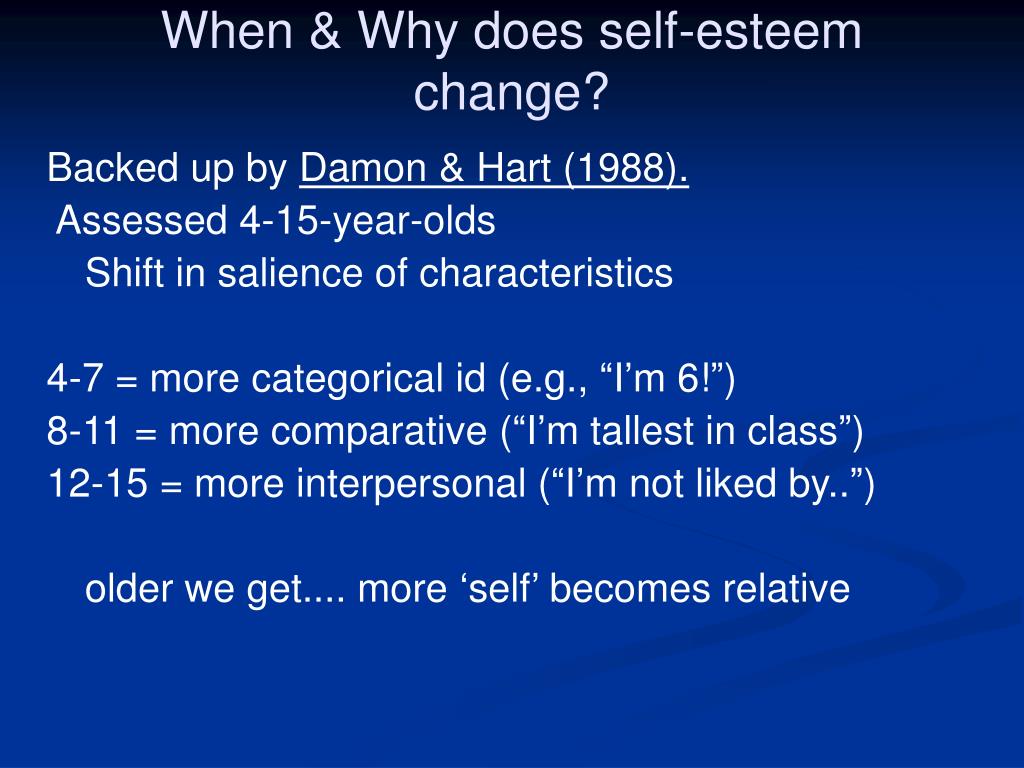 When & Why does self-esteem change?

Backed up by Damon & Hart (1988).
Assessed 4-15-year-olds
Shift in salience of characteristics

4-7 = more categorical id (e.g., “I’m 6!”)
8-11 = more comparative (“I’m tallest in class”)
12-15 = more interpersonal (“I’m not liked by..”)

older we get.... more ‘self’ becomes relative